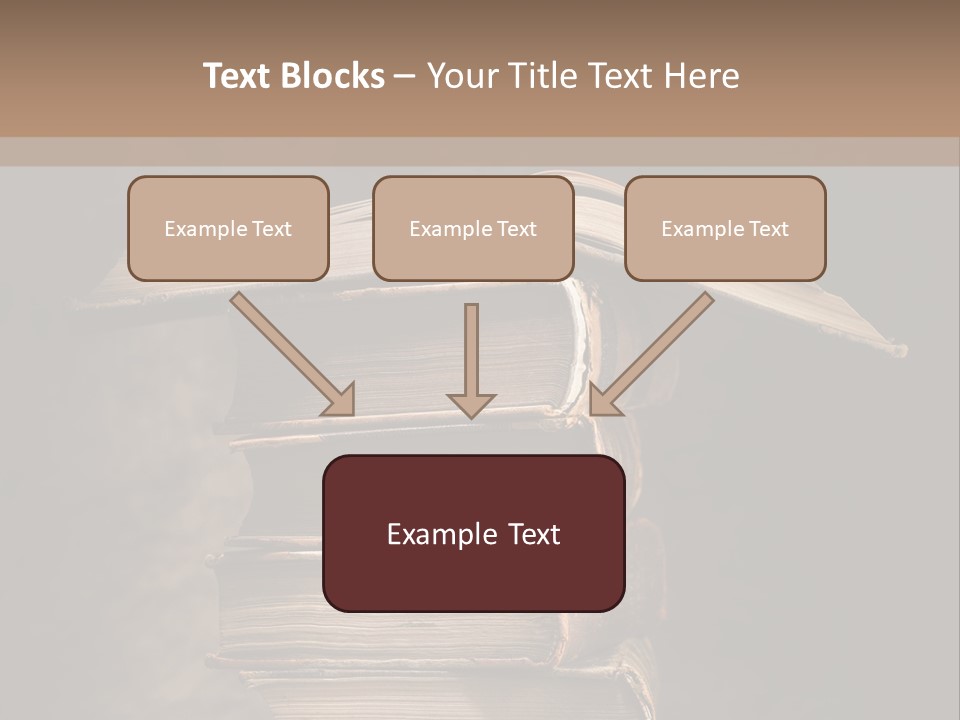 Text Blocks – Your Title Text Here

Example Text

Example Text

Example Text

Example Text